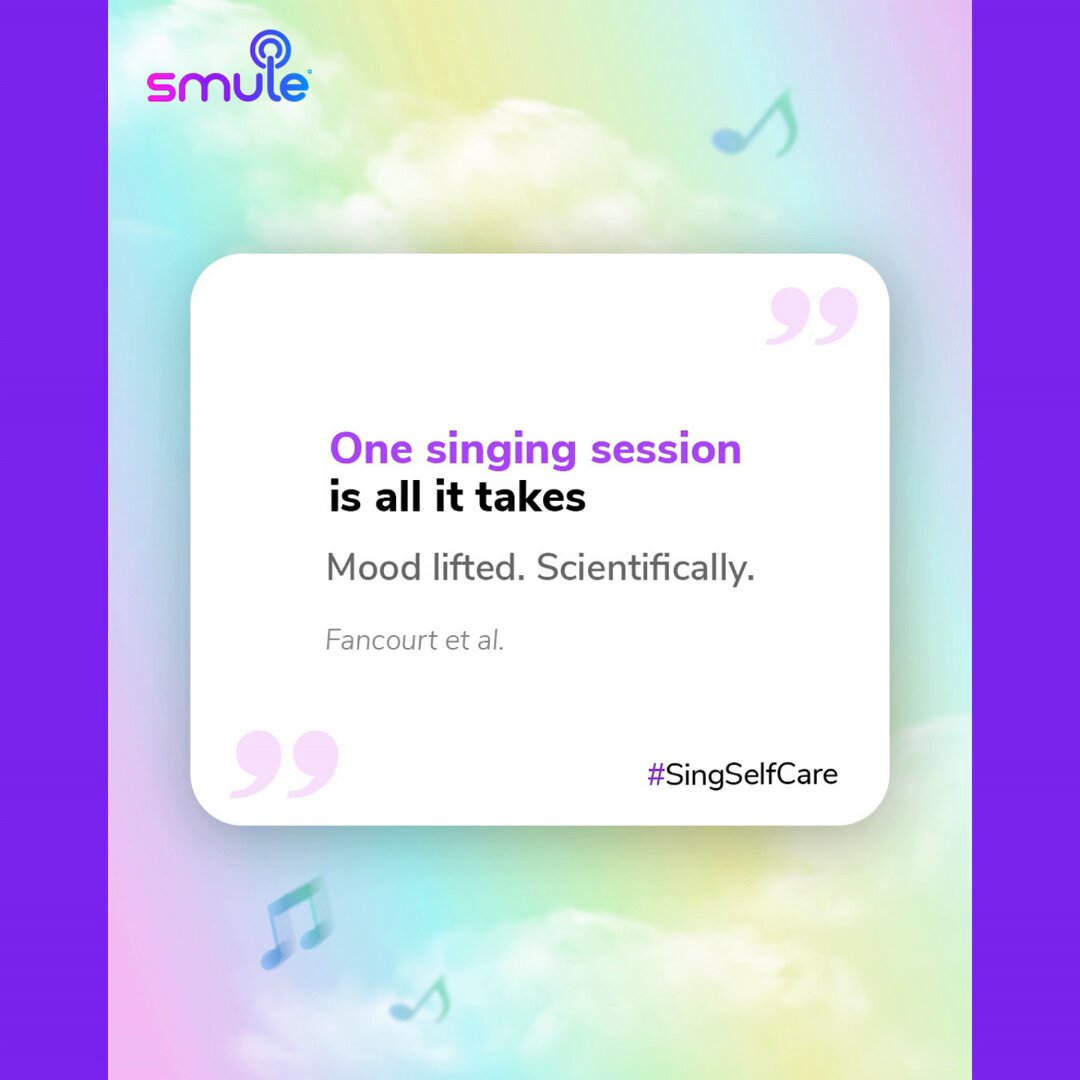 smule

One singing session is all it takes

Mood lifted. Scientifically.

Fancourt et al.

#SingSelfCare